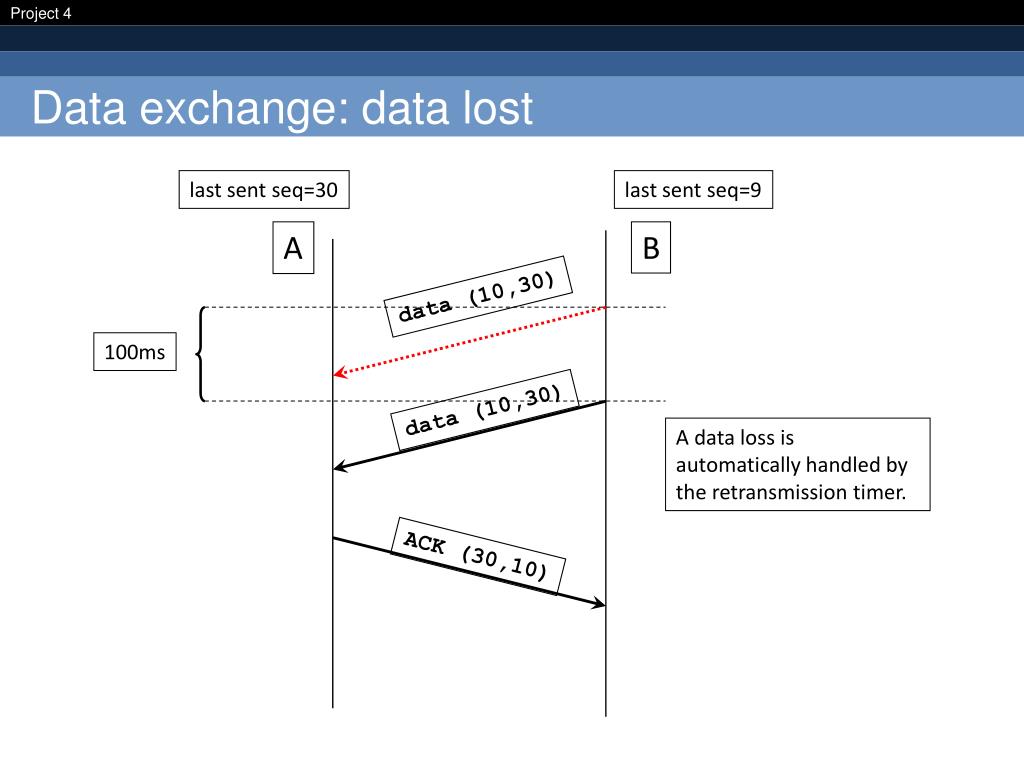 Project 4

Data exchange: data lost

last sent seq=30

last sent seq=9

A

B

data (10,30)

100ms

data (10,30)

A data loss is automatically handled by the retransmission timer.

ACK (30,10)